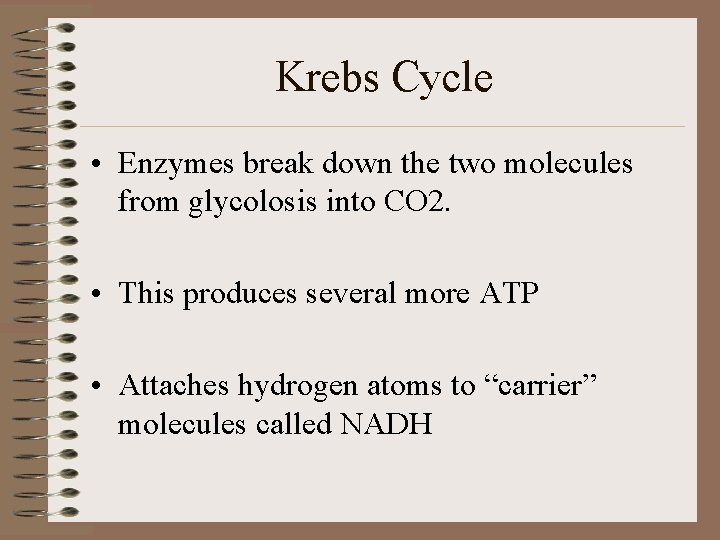 Krebs Cycle

• Enzymes break down the two molecules from glycolosis into CO2.

• This produces several more ATP

• Attaches hydrogen atoms to “carrier” molecules called NADH